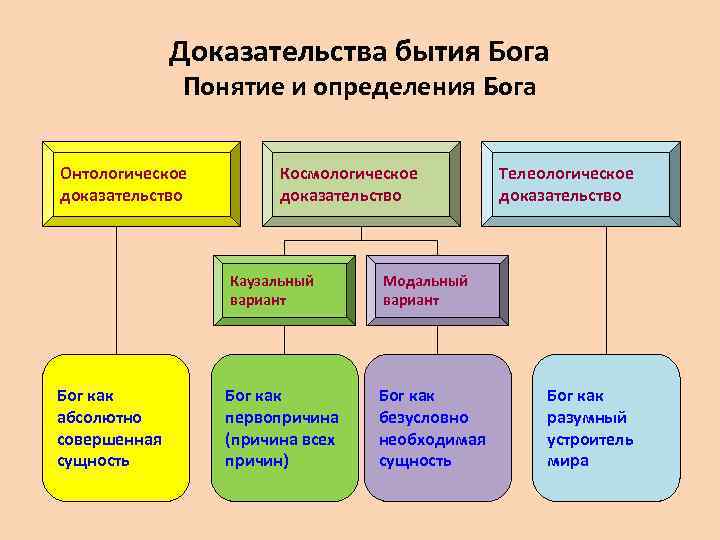 Доказательства бытия Бога
Понятие и определения Бога

Онтологическое доказательство

Космологическое доказательство

Телеологическое доказательство

Каузальный вариант

Модальный вариант

Бог как абсолютно совершенная сущность

Бог как первопричина (причина всех причин)

Бог как безусловно необходимая сущность

Бог как разумный устроитель мира